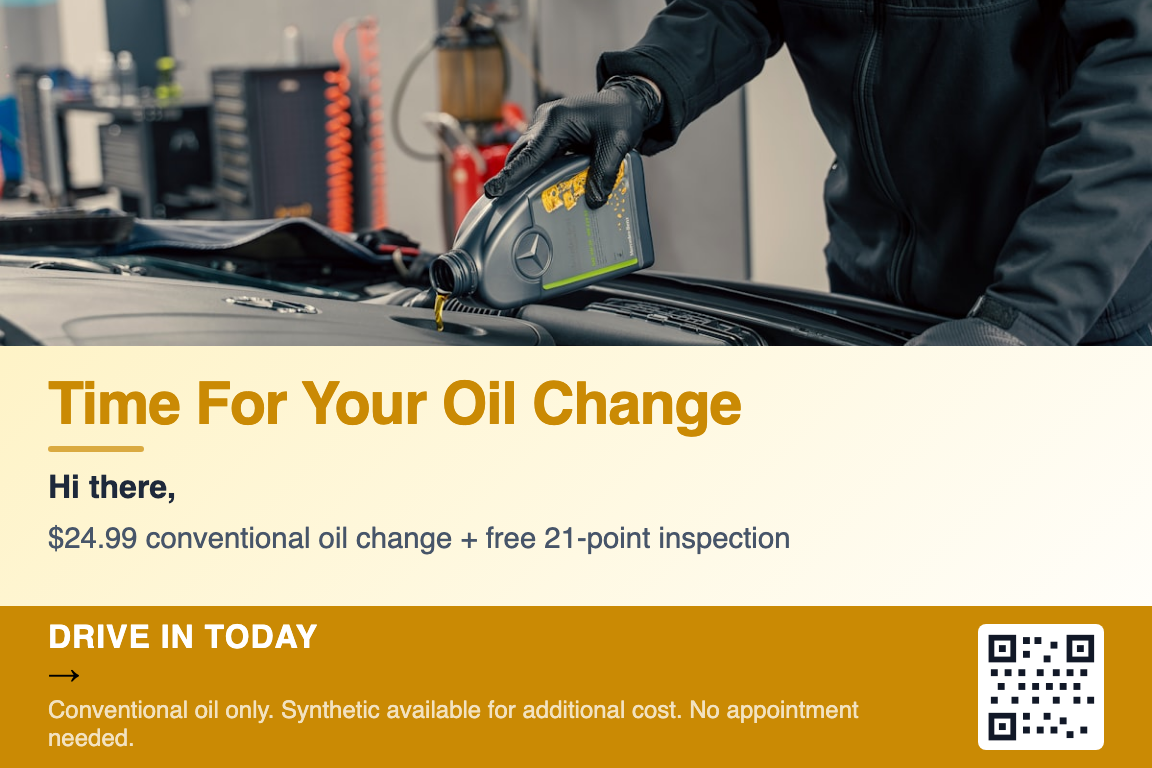 Time For Your Oil Change

Hi there,

$24.99 conventional oil change + free 21-point inspection

DRIVE IN TODAY

→

Conventional oil only. Synthetic available for additional cost. No appointment needed.